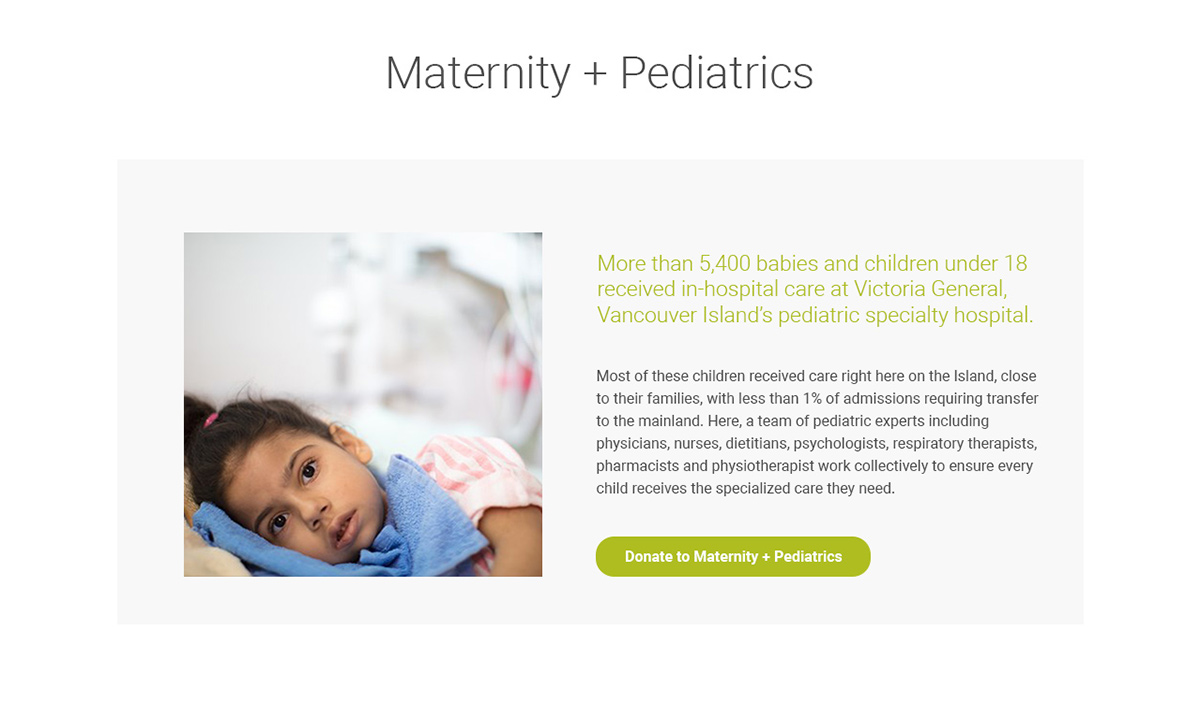 Maternity + Pediatrics

More than 5,400 babies and children under 18 received in-hospital care at Victoria General, Vancouver Island's pediatric specialty hospital.

Most of these children received care right here on the Island, close to their families, with less than 1% of admissions requiring transfer to the mainland. Here, a team of pediatric experts including physicians, nurses, dietitians, psychologists, respiratory therapists, pharmacists and physiotherapist work collectively to ensure every child receives the specialized care they need.

Donate to Maternity + Pediatrics